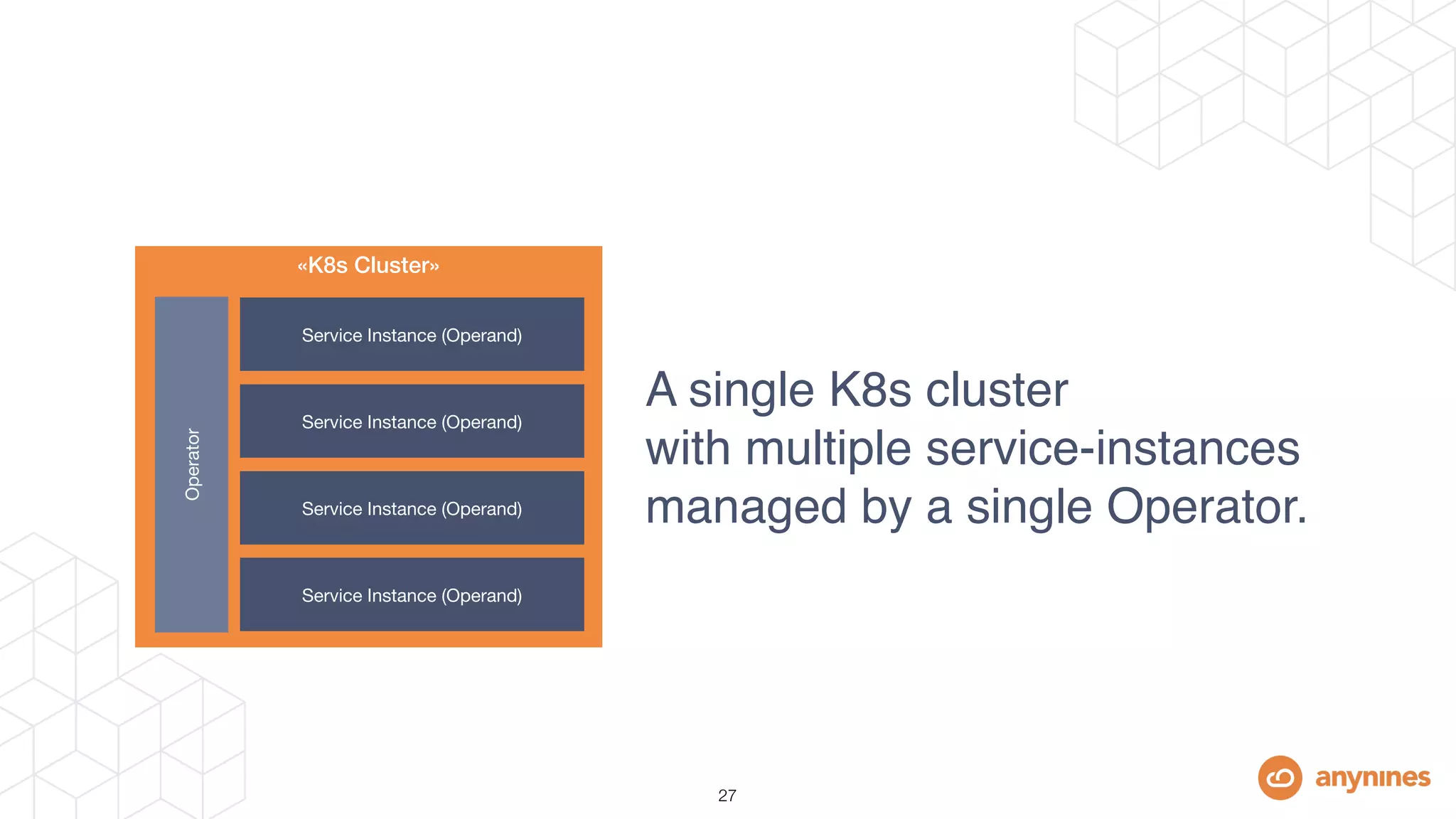 «K8s Cluster»

Operator

Service Instance (Operand)

Service Instance (Operand)

Service Instance (Operand)

Service Instance (Operand)

A single K8s cluster with multiple service-instances managed by a single Operator.

27

anynines